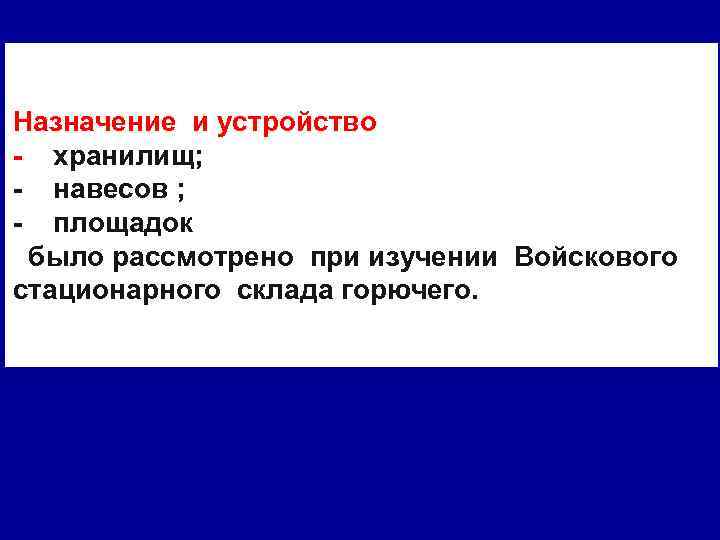 Назначение и устройство
- хранилищ;
- навесов ;
- площадок
было рассмотрено при изучении Войскового стационарного склада горючего.